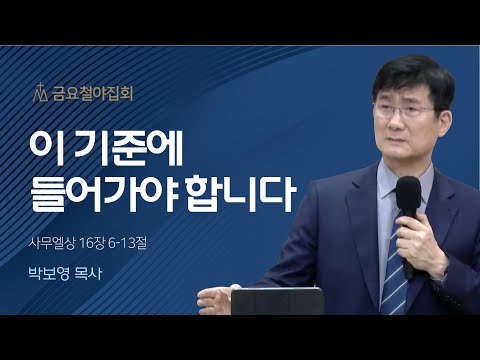 금요철야집회

이 기준에
들어가야 합니다

사무엘상 16장 6-13절

박보영 목사